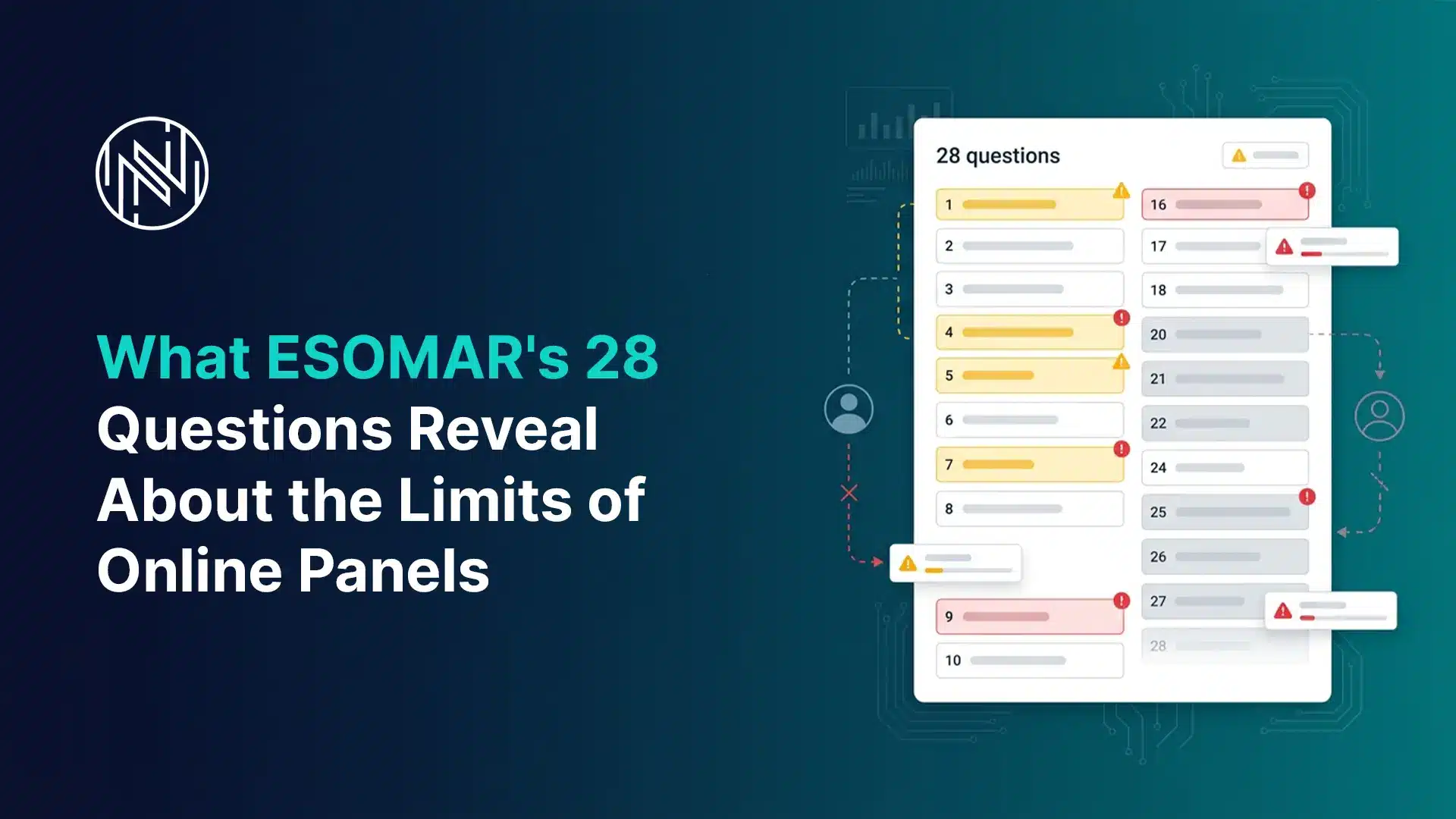 What ESOMAR's 28 Questions Reveal About the Limits of Online Panels

28 questions

1
2
3
4
5
6
7
8
9
10

16
17
18
20
21
22
24
25
26
27
28